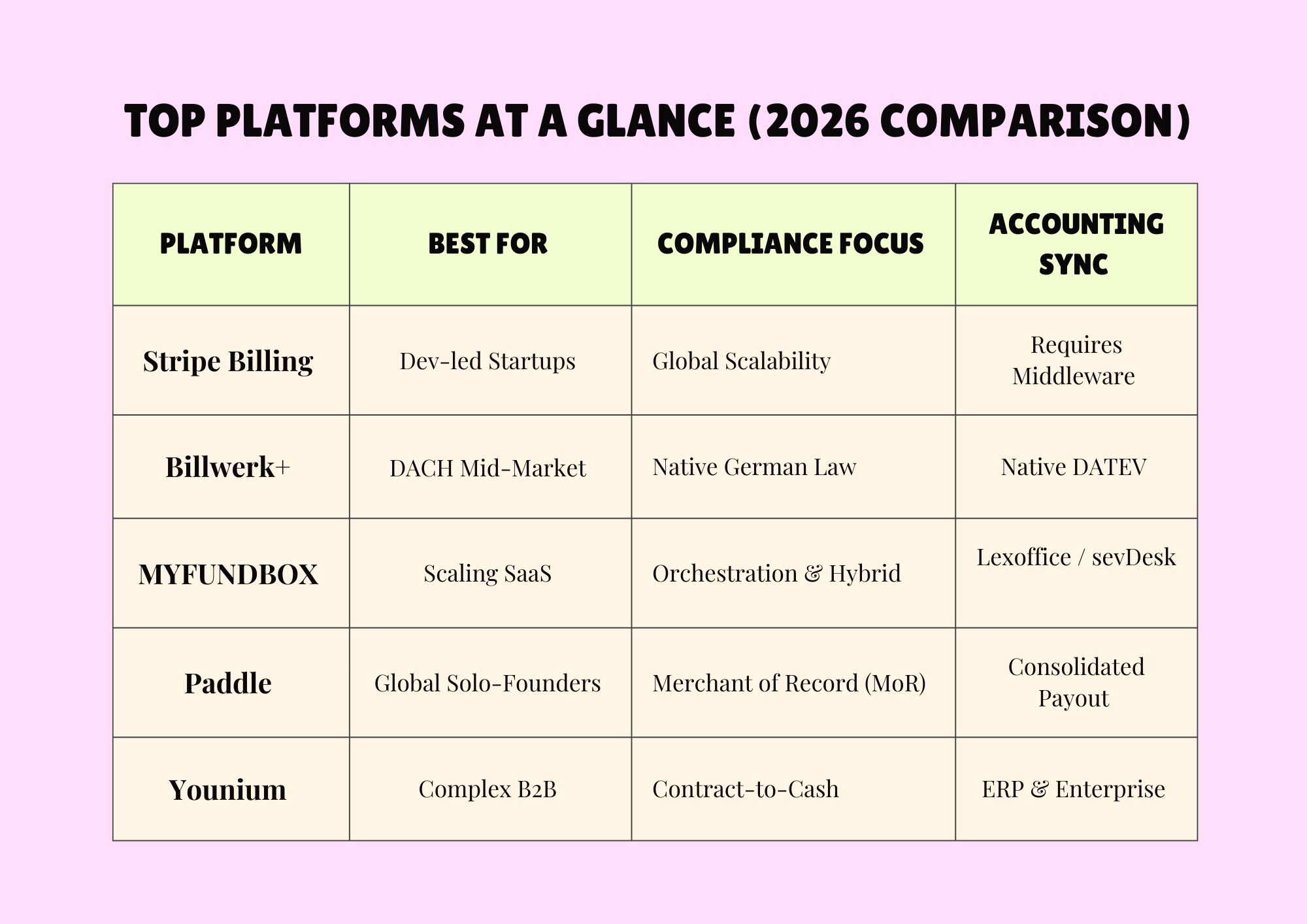 TOP PLATFORMS AT A GLANCE (2026 COMPARISON)

| PLATFORM | BEST FOR | COMPLIANCE FOCUS | ACCOUNTING SYNC |
|---|---|---|---|
| Stripe Billing | Dev-led Startups | Global Scalability | Requires Middleware |
| Billwerk+ | DACH Mid-Market | Native German Law | Native DATEV |
| MYFUNDBOX | Scaling SaaS | Orchestration & Hybrid | Lexoffice / sevDesk |
| Paddle | Global Solo-Founders | Merchant of Record (MoR) | Consolidated Payout |
| Younium | Complex B2B | Contract-to-Cash | ERP & Enterprise |